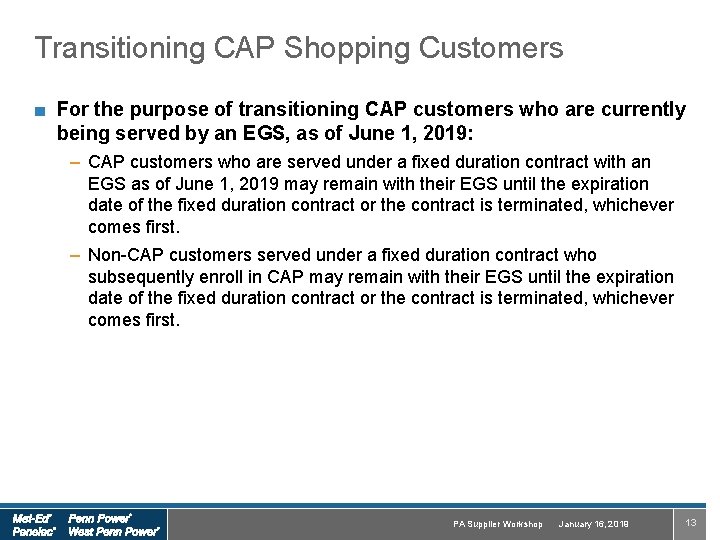 Transitioning CAP Shopping Customers

■ For the purpose of transitioning CAP customers who are currently being served by an EGS, as of June 1, 2019:

– CAP customers who are served under a fixed duration contract with an EGS as of June 1, 2019 may remain with their EGS until the expiration date of the fixed duration contract or the contract is terminated, whichever comes first.

– Non-CAP customers served under a fixed duration contract who subsequently enroll in CAP may remain with their EGS until the expiration date of the fixed duration contract or the contract is terminated, whichever comes first.

Met-Ed® Penn Power® Penelec® West Penn Power®

PA Supplier Workshop January 16, 2019

13